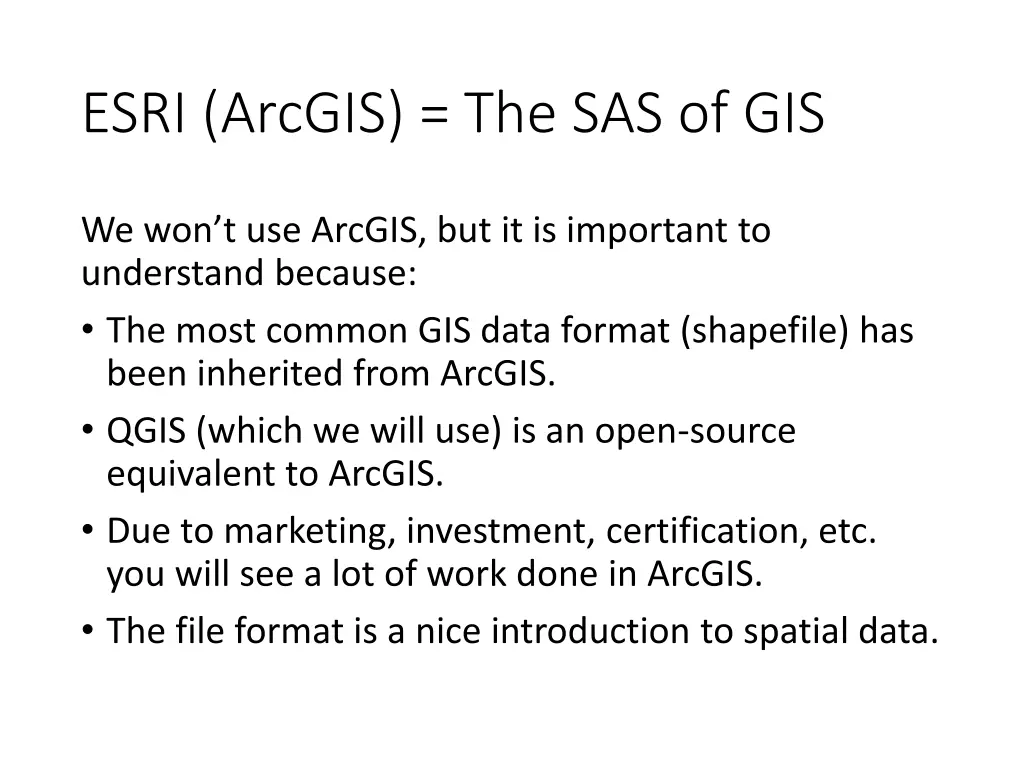 ESRI (ArcGIS) = The SAS of GIS

We won’t use ArcGIS, but it is important to understand because:

• The most common GIS data format (shapefile) has been inherited from ArcGIS.
• QGIS (which we will use) is an open-source equivalent to ArcGIS.
• Due to marketing, investment, certification, etc. you will see a lot of work done in ArcGIS.
• The file format is a nice introduction to spatial data.